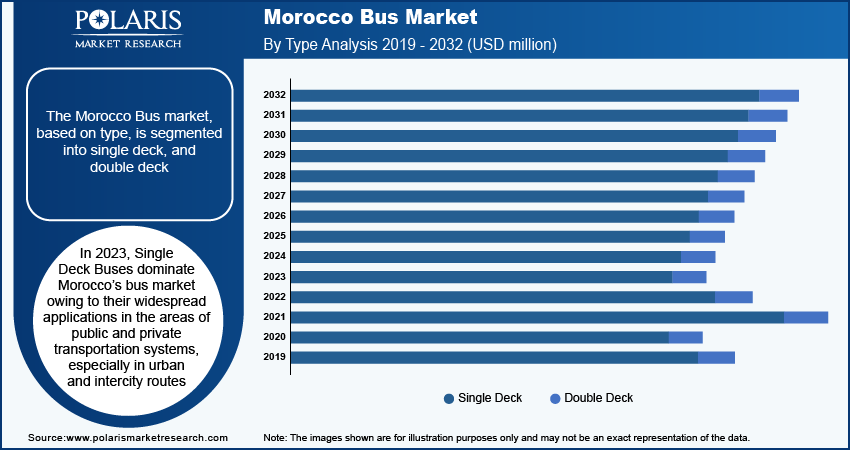 POLARIS
MARKET RESEARCH

Morocco Bus Market
By Type Analysis 2019 - 2032 (USD million)

The Morocco Bus market, based on type, is segmented into single deck, and double deck

In 2023, Single Deck Buses dominate Morocco's bus market owing to their widespread applications in the areas of public and private transportation systems, especially in urban and intercity routes

2032
2031
2030
2029
2028
2027
2026
2025
2024
2023
2022
2021
2020
2019

Single Deck
Double Deck

Source:www.polarismarketresearch.com

Note: The images shown are for illustration purposes only and may not be an exact representation of the data.